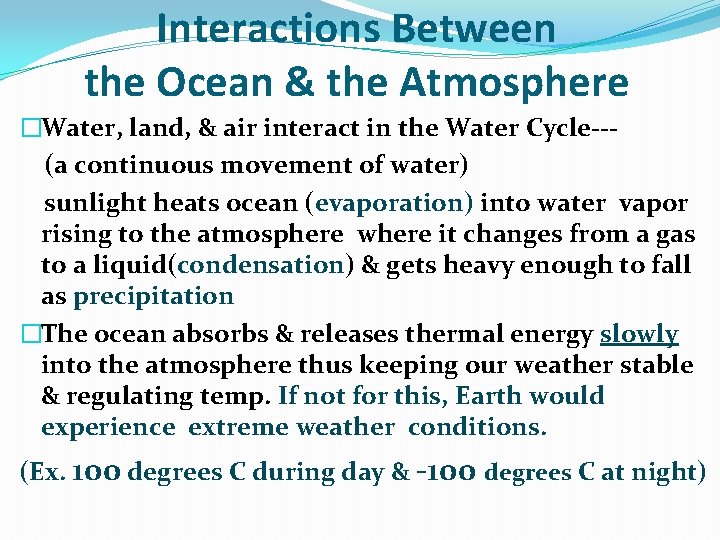 Interactions Between the Ocean & the Atmosphere

□Water, land, & air interact in the Water Cycle---
(a continuous movement of water)
sunlight heats ocean (evaporation) into water vapor rising to the atmosphere where it changes from a gas to a liquid(condensation) & gets heavy enough to fall as precipitation

□The ocean absorbs & releases thermal energy slowly into the atmosphere thus keeping our weather stable & regulating temp. If not for this, Earth would experience extreme weather conditions.

(Ex. 100 degrees C during day & -100 degrees C at night)